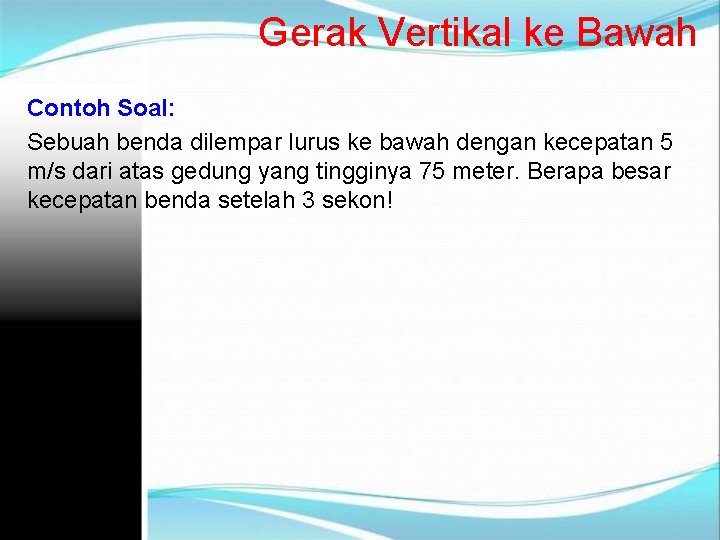 Gerak Vertikal ke Bawah

Contoh Soal:

Sebuah benda dilempar lurus ke bawah dengan kecepatan 5 m/s dari atas gedung yang tingginya 75 meter. Berapa besar kecepatan benda setelah 3 sekon!